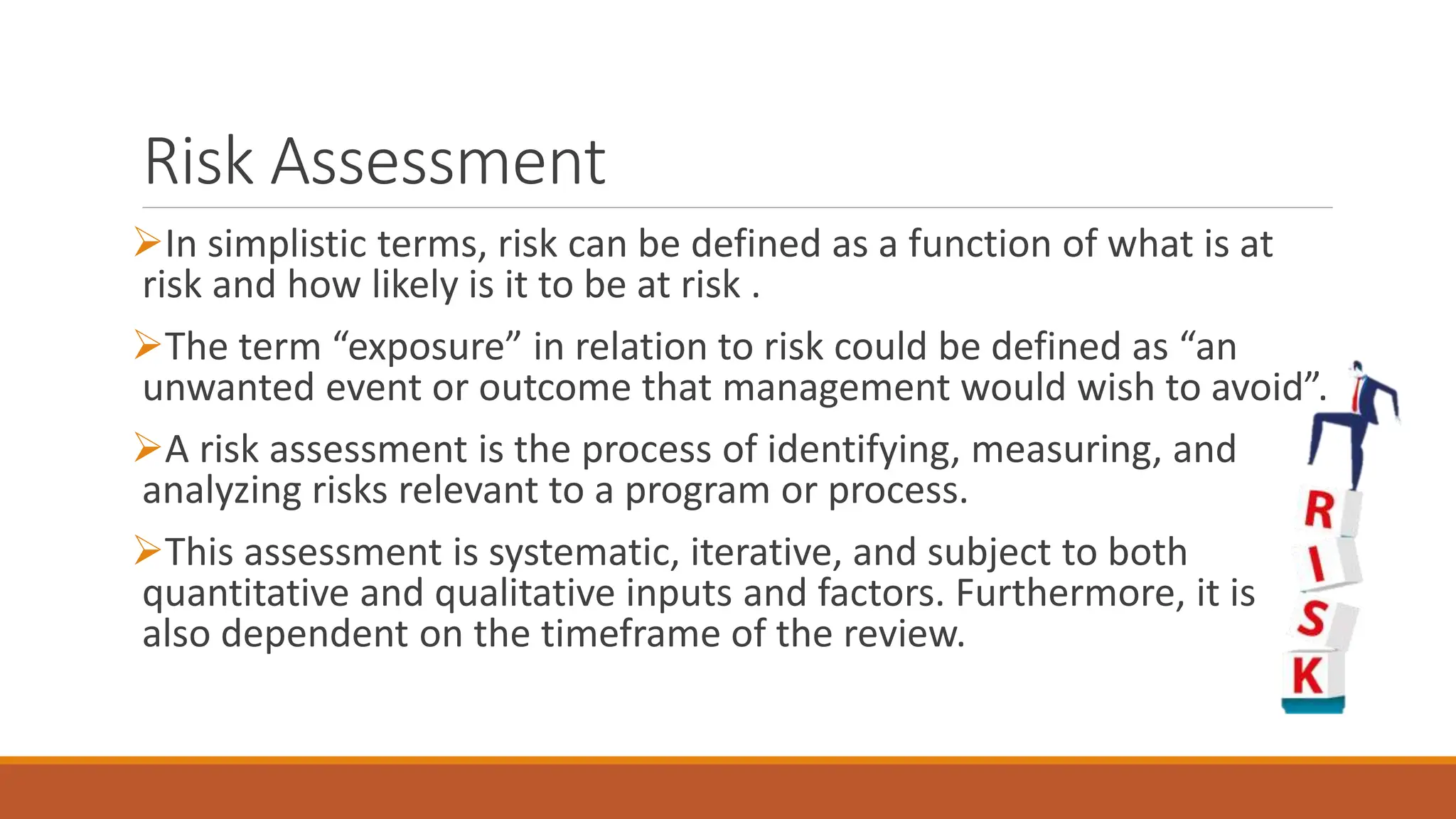 Risk Assessment

➢In simplistic terms, risk can be defined as a function of what is at risk and how likely is it to be at risk .

➢The term “exposure” in relation to risk could be defined as “an unwanted event or outcome that management would wish to avoid”.

➢A risk assessment is the process of identifying, measuring, and analyzing risks relevant to a program or process.

➢This assessment is systematic, iterative, and subject to both quantitative and qualitative inputs and factors. Furthermore, it is also dependent on the timeframe of the review.

R
I
S
K